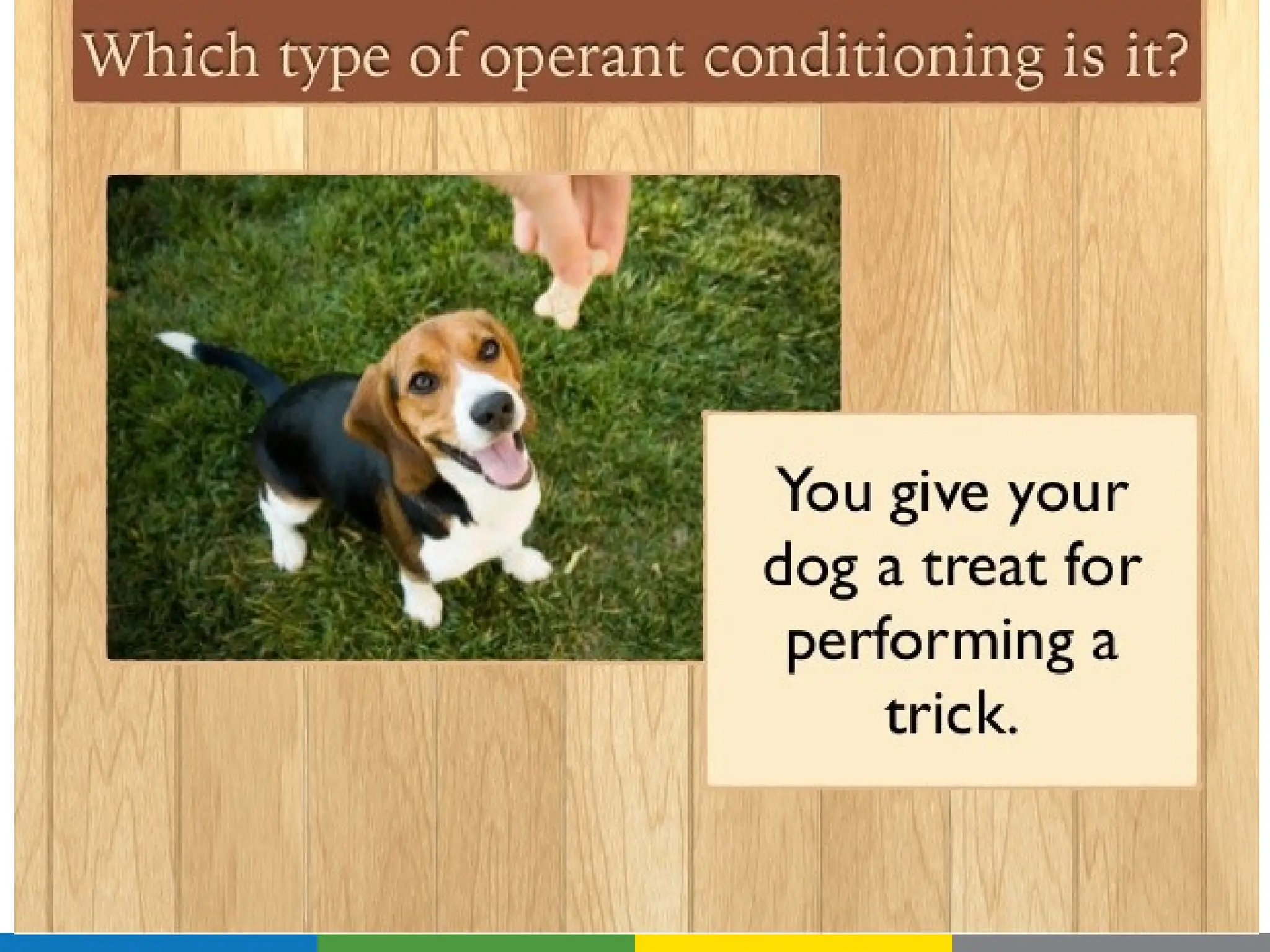 Which type of operant conditioning is it?

You give your dog a treat for performing a trick.